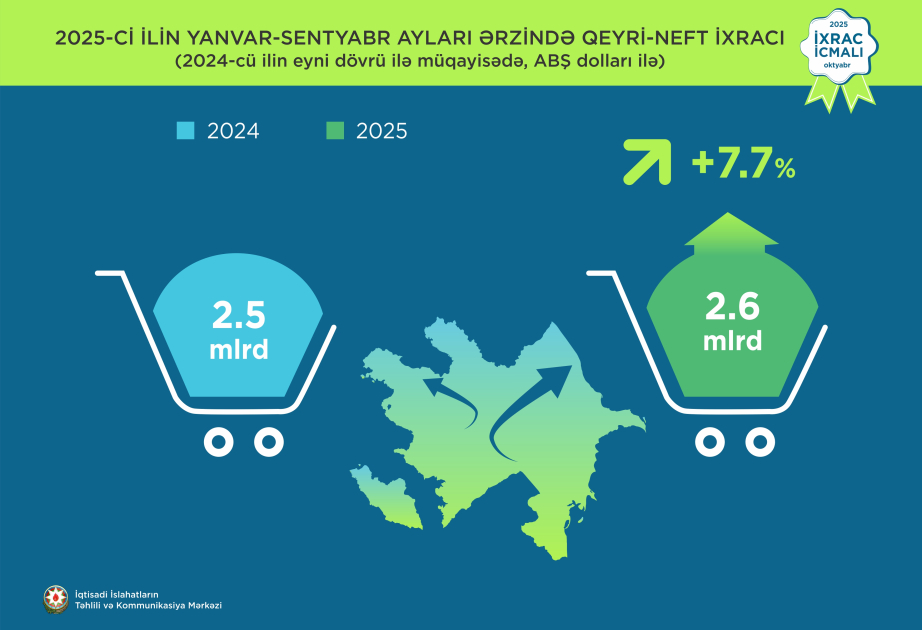 2025-Cİ İLİN YANVAR-SENTYABR AYLARI ƏRZİNDƏ QEYRİ-NEFT İXRACI
(2024-cü ilin eyni dövrü ilə müqayisədə, ABŞ dolları ilə)

2025
İXRAC
İCMALI
oktyabr

2024
2025

+7.7%

2.5
mlrd

2.6
mlrd

İqtisadi İslahatların
Təhlili və Kommunikasiya Mərkəzi